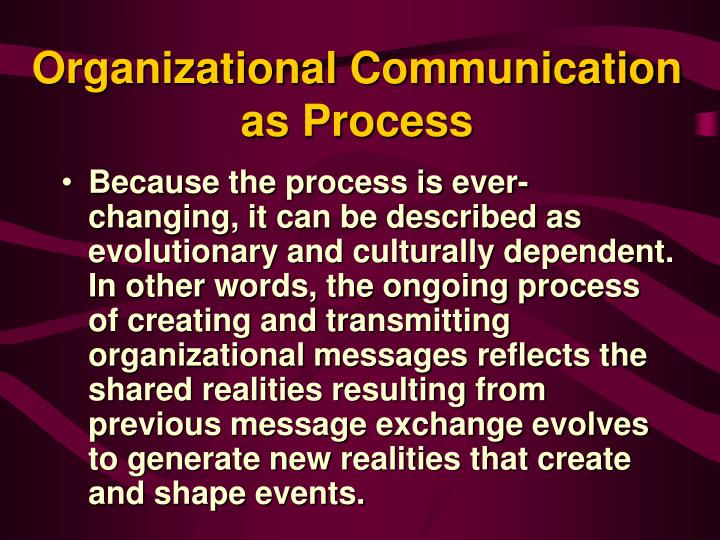 Organizational Communication as Process

• Because the process is ever-changing, it can be described as evolutionary and culturally dependent. In other words, the ongoing process of creating and transmitting organizational messages reflects the shared realities resulting from previous message exchange evolves to generate new realities that create and shape events.